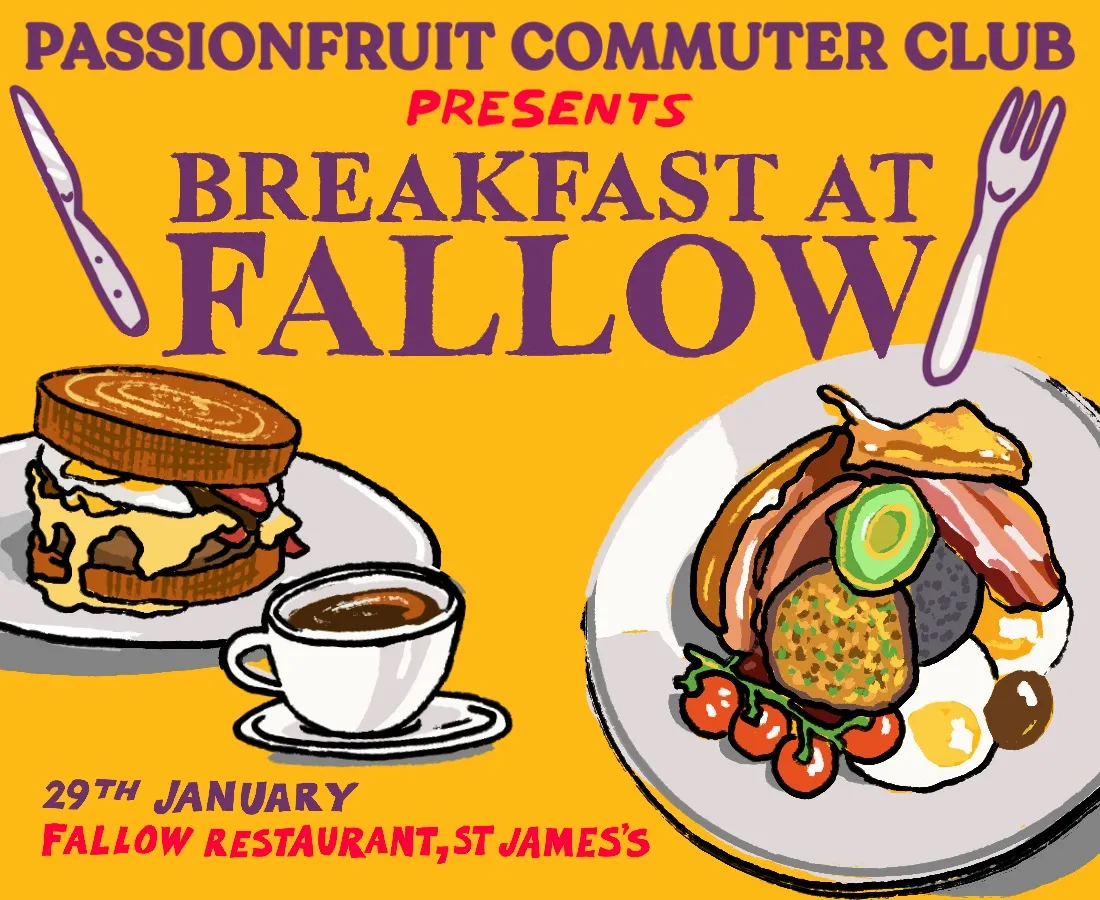 PASSIONFRUIT COMMUTER CLUB
PRESENTS
BREAKFAST AT
FALLOW

29TH JANUARY
FALLOW RESTAURANT, ST JAMES'S